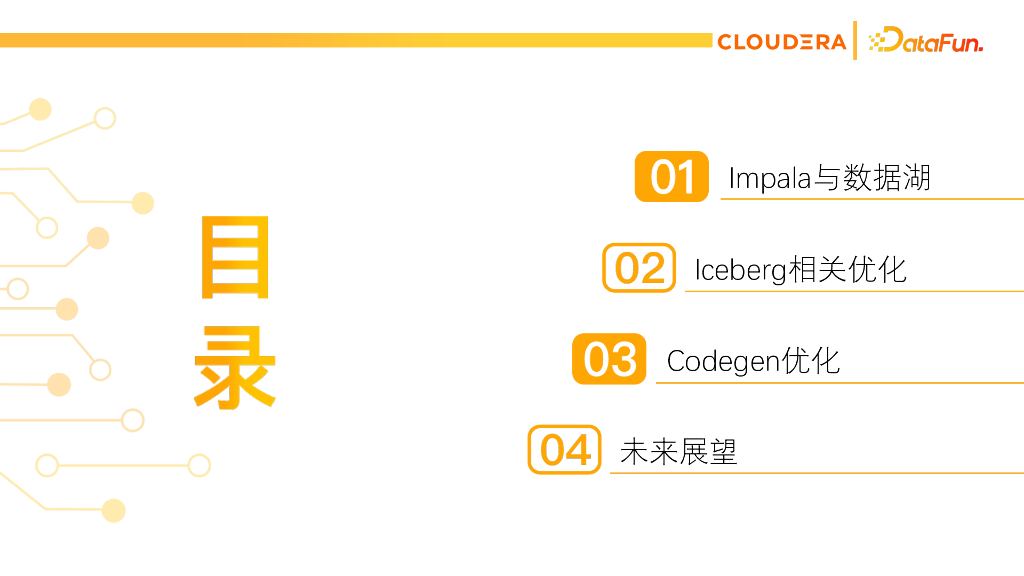 CLOUDERA DataFun.

目录

01 Impala与数据湖

02 Iceberg相关优化

03 Codegen优化

04 未来展望